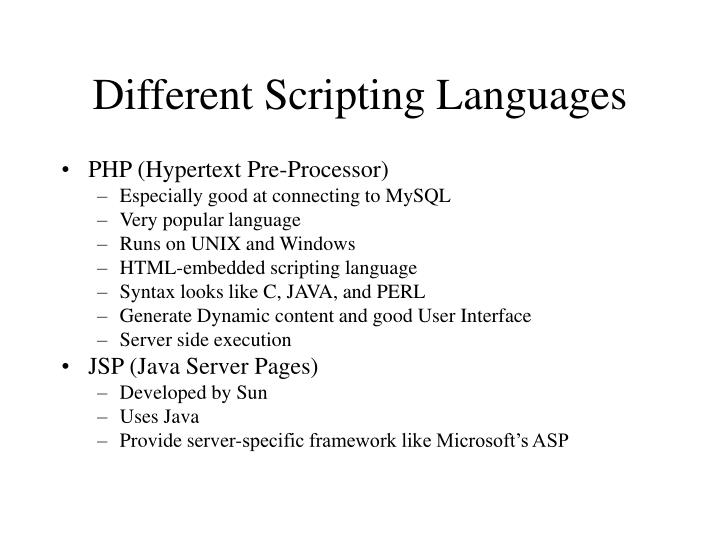 Different Scripting Languages

• PHP (Hypertext Pre-Processor)
– Especially good at connecting to MySQL
– Very popular language
– Runs on UNIX and Windows
– HTML-embedded scripting language
– Syntax looks like C, JAVA, and PERL
– Generate Dynamic content and good User Interface
– Server side execution
• JSP (Java Server Pages)
– Developed by Sun
– Uses Java
– Provide server-specific framework like Microsoft's ASP